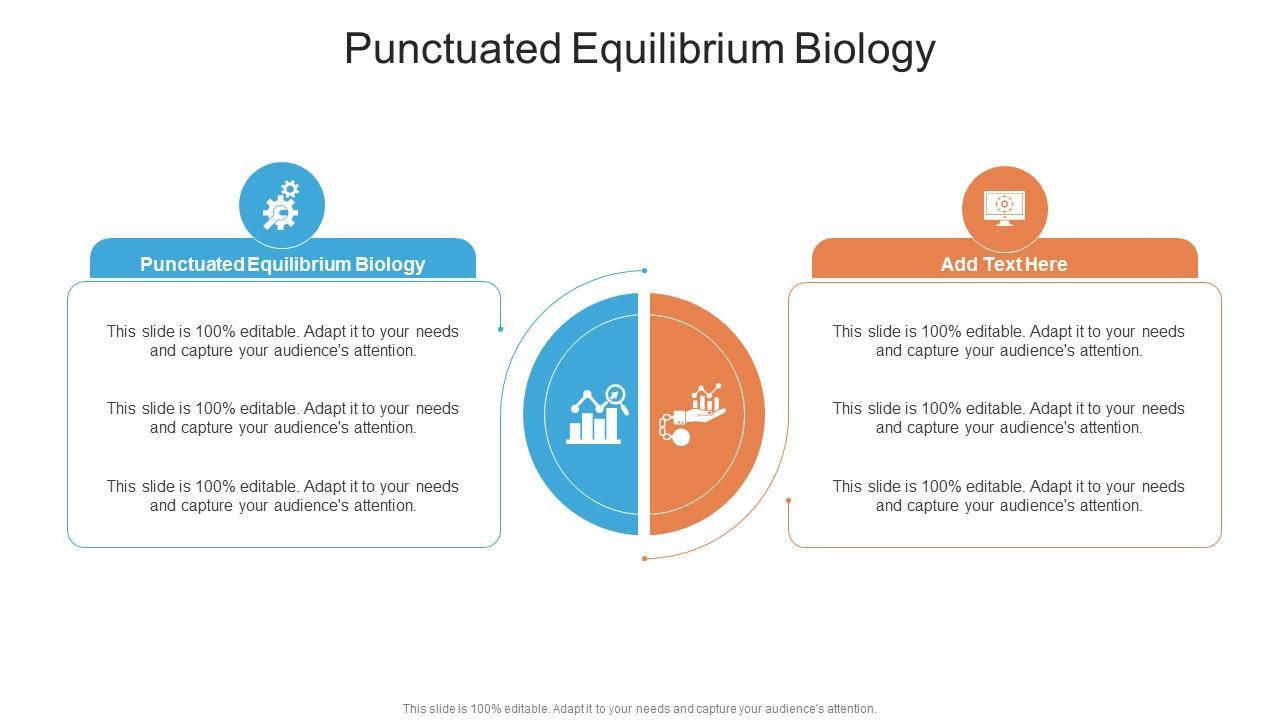 Punctuated Equilibrium Biology

Punctuated Equilibrium Biology

This slide is 100% editable. Adapt it to your needs and capture your audience's attention.

This slide is 100% editable. Adapt it to your needs and capture your audience's attention.

This slide is 100% editable. Adapt it to your needs and capture your audience's attention.

Add Text Here

This slide is 100% editable. Adapt it to your needs and capture your audience's attention.

This slide is 100% editable. Adapt it to your needs and capture your audience's attention.

This slide is 100% editable. Adapt it to your needs and capture your audience's attention.

This slide is 100% editable. Adapt it to your needs and capture your audience's attention.